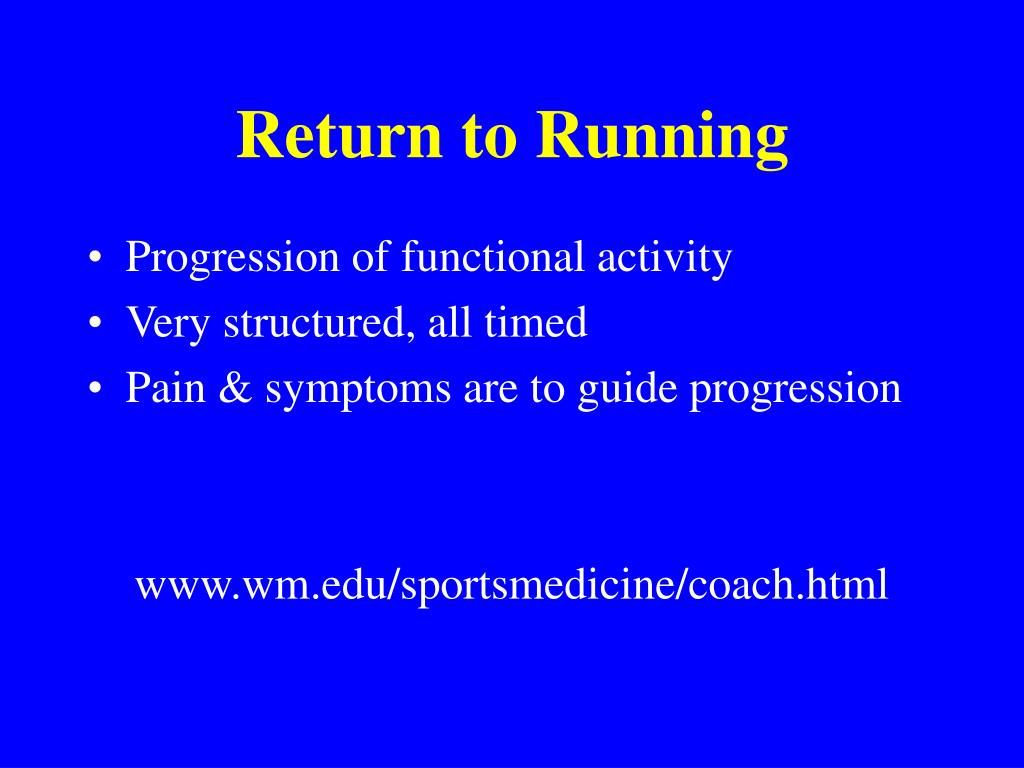 Return to Running

• Progression of functional activity
• Very structured, all timed
• Pain & symptoms are to guide progression

www.wm.edu/sportsmedicine/coach.html